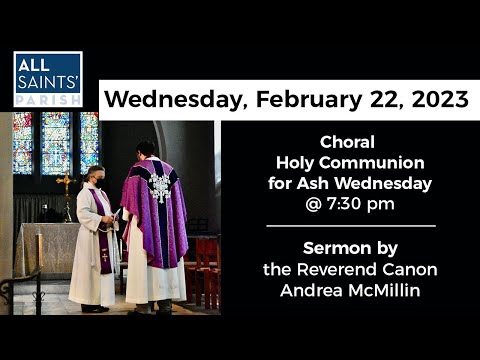 ALL SAINTS' PARISH

Wednesday, February 22, 2023

Choral Holy Communion for Ash Wednesday @ 7:30 pm

Sermon by the Reverend Canon Andrea McMillin